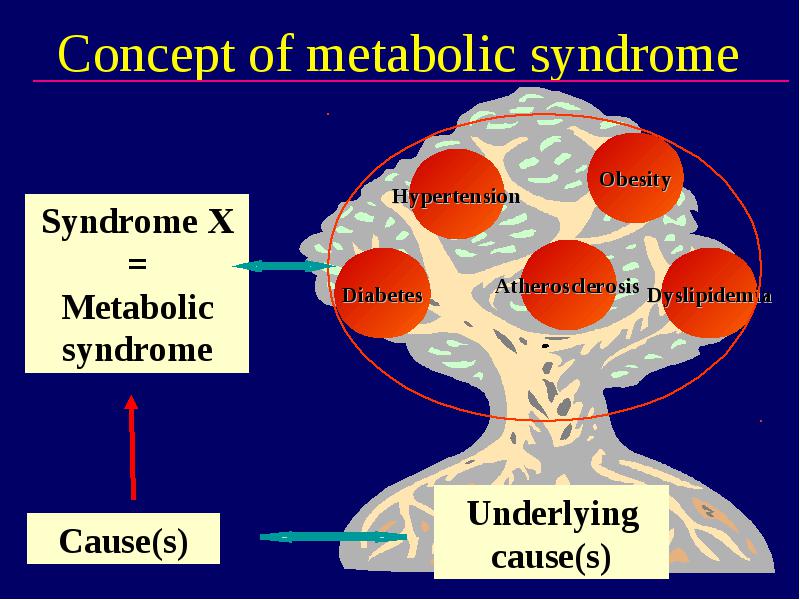 Concept of metabolic syndrome

Syndrome X
=
Metabolic
syndrome

Hypertension

Obesity

Diabetes

Atherosclerosis

Dyslipidemia

Cause(s)

Underlying
cause(s)